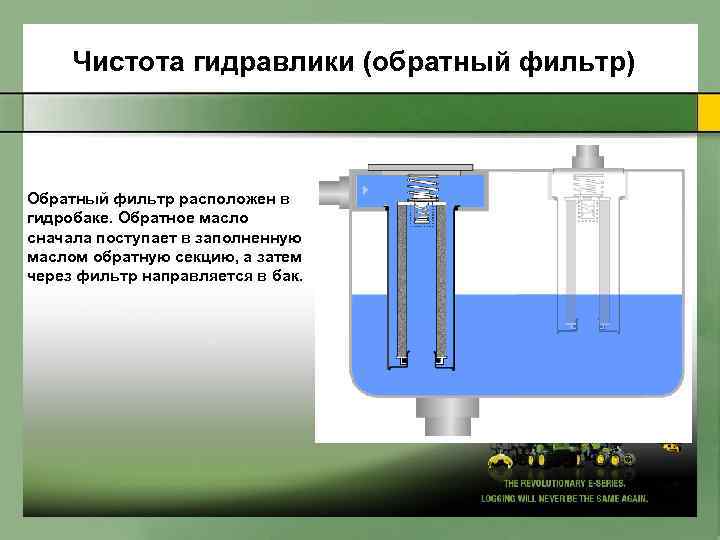 Чистота гидравлики (обратный фильтр)

Обратный фильтр расположен в гидробаке. Обратное масло сначала поступает в заполненную маслом обратную секцию, а затем через фильтр направляется в бак.

THE REVOLUTIONARY E-SERIES.
LOGGING WILL NEVER BE THE SAME AGAIN.